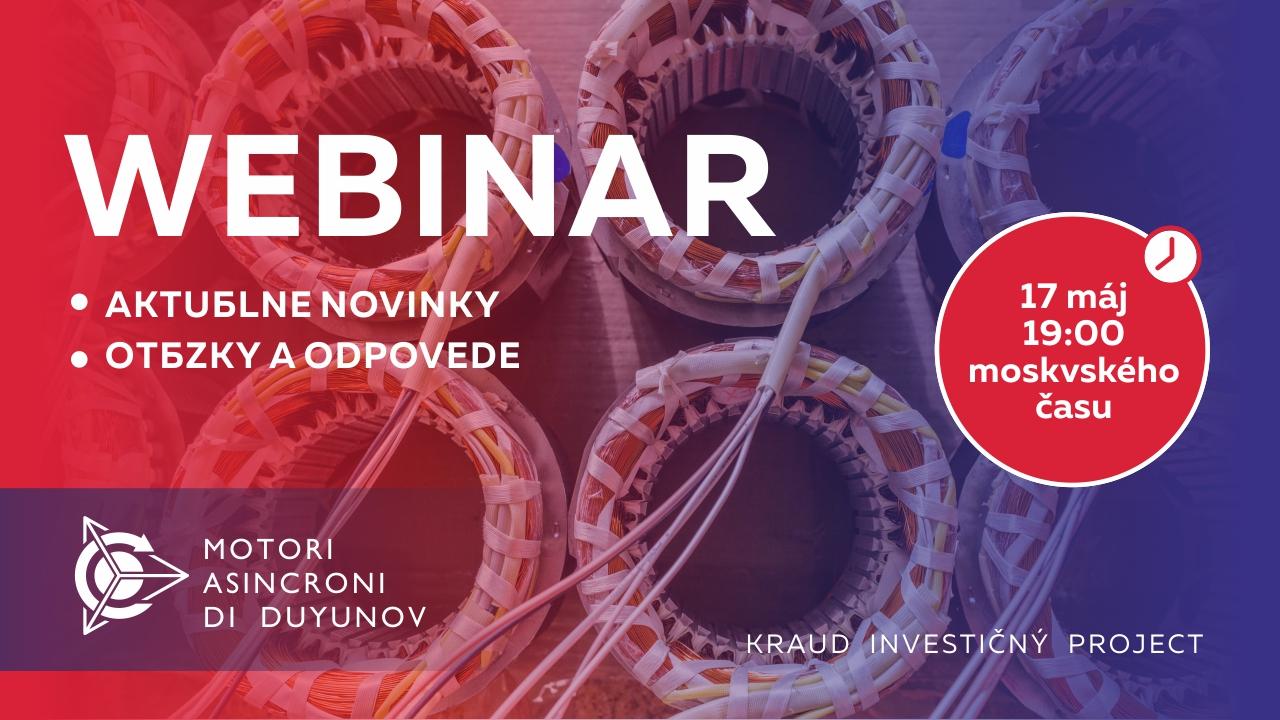 WEBINAR

• AKTUБLNE NOVINKY
• OTБZKY A ODPOVEDE

17 máj
19:00
moskvského
času

MOTORI
ASINCRONI
DI DUYUNOV

KRAUD INVESTIČNÝ PROJECT